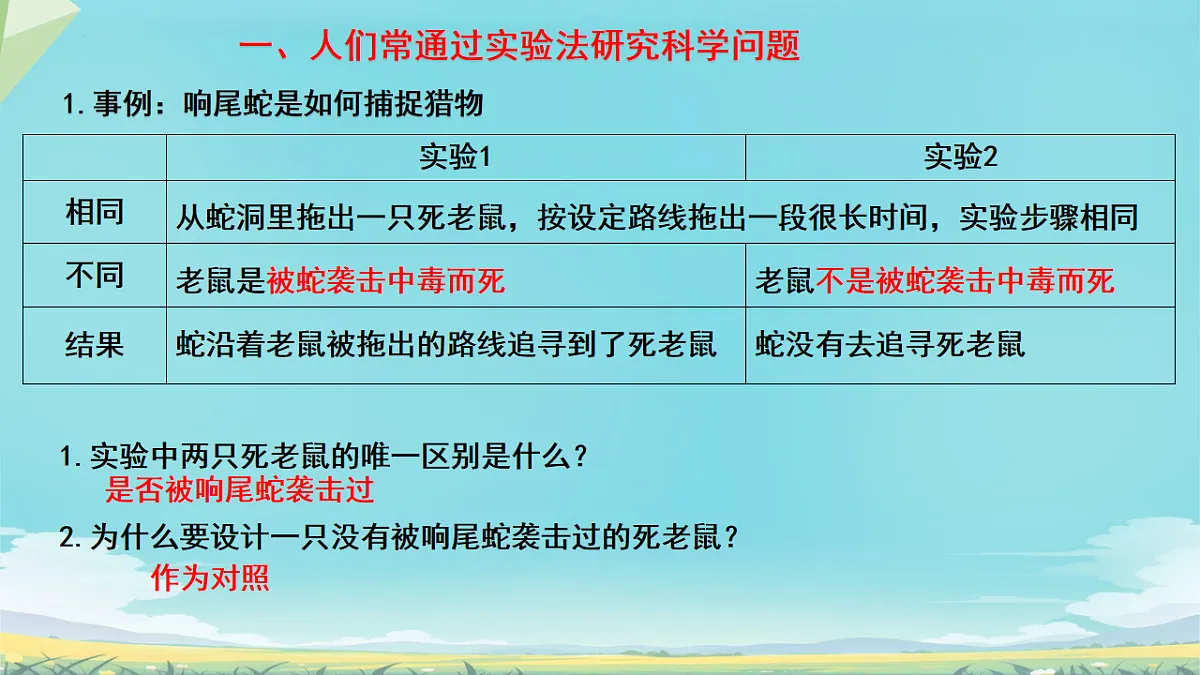 一、人们常通过实验法研究科学问题

1.事例：响尾蛇是如何捕捉猎物

|  | 实验1 | 实验2 |
|---|---|---|
| 相同 | 从蛇洞里拖出一只死老鼠，按设定路线拖出一段很长时间，实验步骤相同 | |
| 不同 | 老鼠是被蛇袭击中毒而死 | 老鼠不是被蛇袭击中毒而死 |
| 结果 | 蛇沿着老鼠被拖出的路线追寻到了死老鼠 | 蛇没有去追寻死老鼠 |

1.实验中两只死老鼠的唯一区别是什么？
是否被响尾蛇袭击过

2.为什么要设计一只没有被响尾蛇袭击过的死老鼠？
作为对照